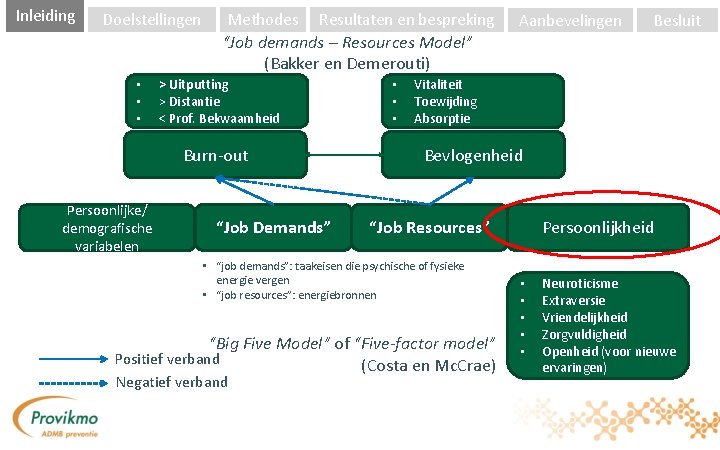 Inleiding Doelstellingen Methodes Resultaten en bespreking Aanbevelingen Besluit

"Job demands – Resources Model"
(Bakker en Demerouti)

- > Uitputting
- > Distantie
- < Prof. Bekwaamheid

- Vitaliteit
- Toewijding
- Absorptie

Burn-out

Bevlogenheid

Persoonlijke/ demografische variabelen

"Job Demands"

"Job Resources"

Persoonlijkheid

- "job demands": taakeisen die psychische of fysieke energie vergen
- "job resources": energiebronnen

- Neuroticisme
- Extraversie
- Vriendelijkheid
- Zorgvuldigheid
- Openheid (voor nieuwe ervaringen)

"Big Five Model" of "Five-factor model"
(Costa en McCrae)

Positief verband

Negatief verband

Provikmo
ADMB preventie